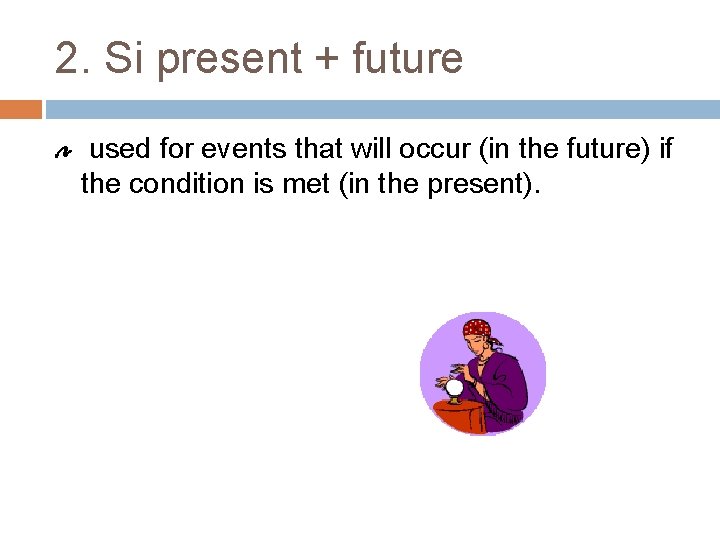 2. Si present + future

used for events that will occur (in the future) if the condition is met (in the present).